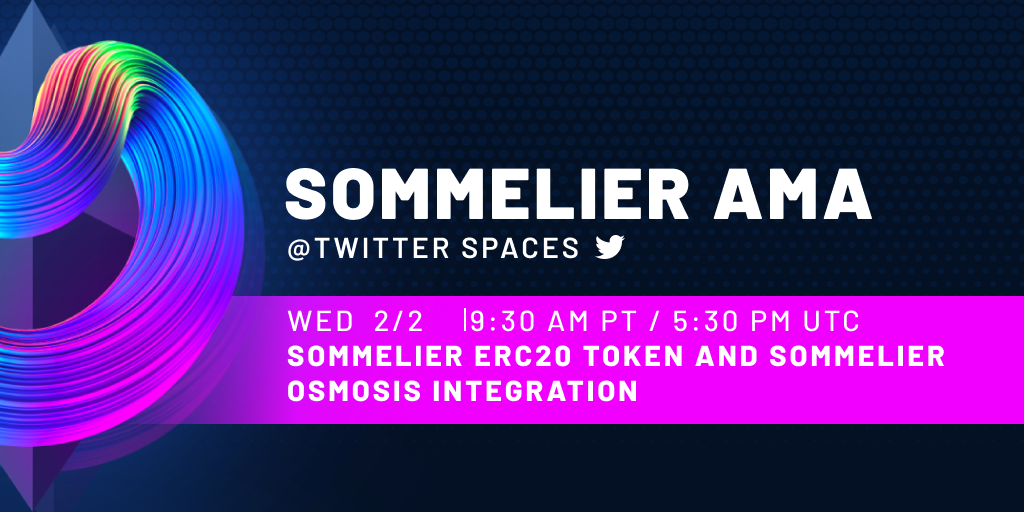 SOMMELIER AMA
@TWITTER SPACES

WED 2/2 |9:30 AM PT / 5:30 PM UTC
SOMMELIER ERC20 TOKEN AND SOMMELIER OSMOSIS INTEGRATION